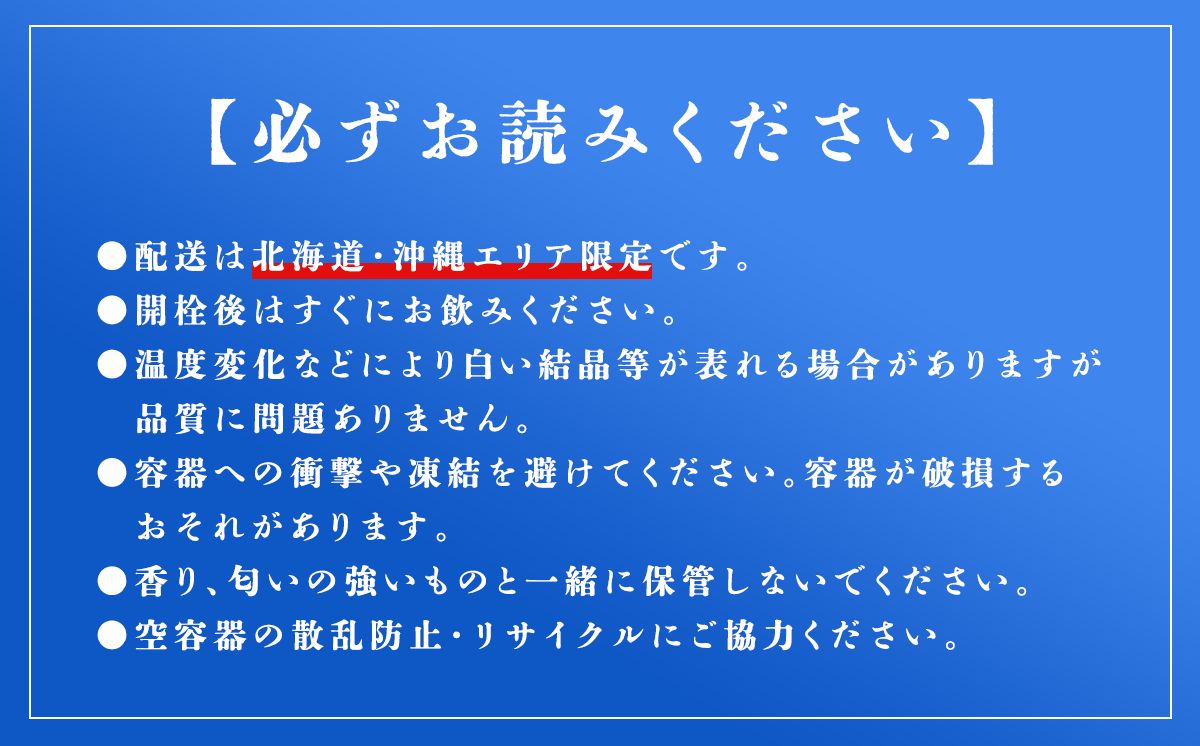 【必ずお読みください】

●配送は北海道・沖縄エリア限定です。
●開栓後はすぐにお飲みください。
●温度変化などにより白い結晶等が表れる場合がありますが品質に問題ありません。
●容器への衝撃や凍結を避けてください。容器が破損するおそれがあります。
●香り、匂いの強いものと一緒に保管しないでください。
●空容器の散乱防止・リサイクルにご協力ください。